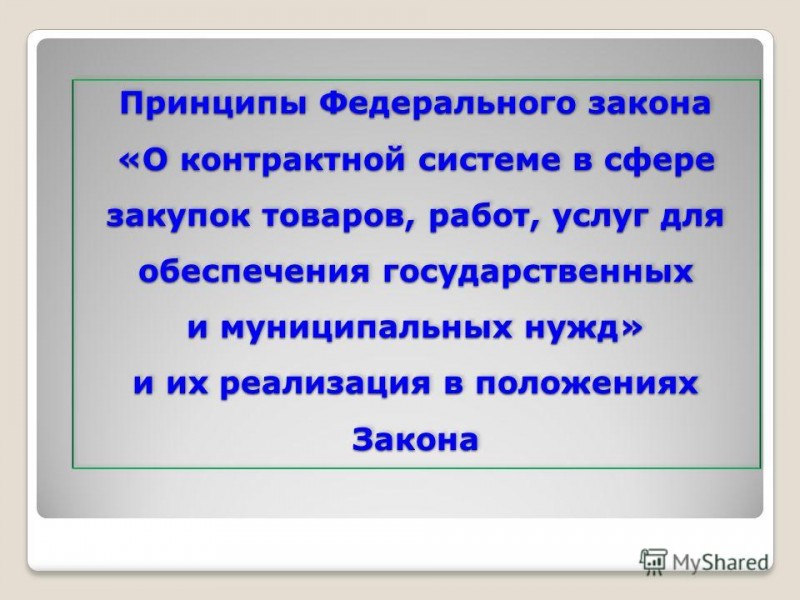 Принципы Федерального закона «О контрактной системе в сфере закупок товаров, работ, услуг для обеспечения государственных и муниципальных нужд» и их реализация в положениях Закона

MyShared